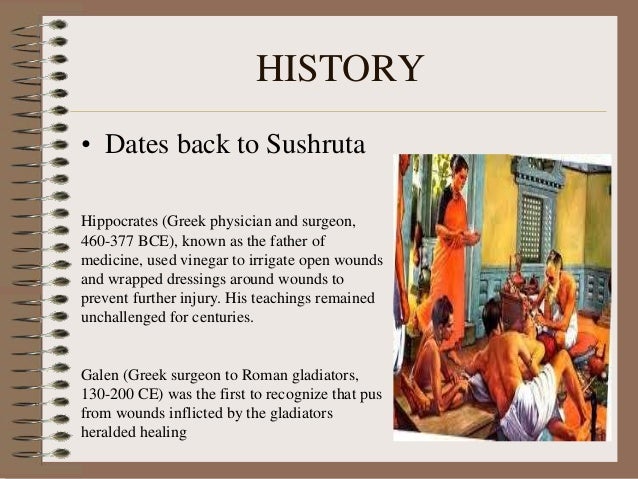 HISTORY

• Dates back to Sushruta

Hippocrates (Greek physician and surgeon, 460-377 BCE), known as the father of medicine, used vinegar to irrigate open wounds and wrapped dressings around wounds to prevent further injury. His teachings remained unchallenged for centuries.

Galen (Greek surgeon to Roman gladiators, 130-200 CE) was the first to recognize that pus from wounds inflicted by the gladiators heralded healing